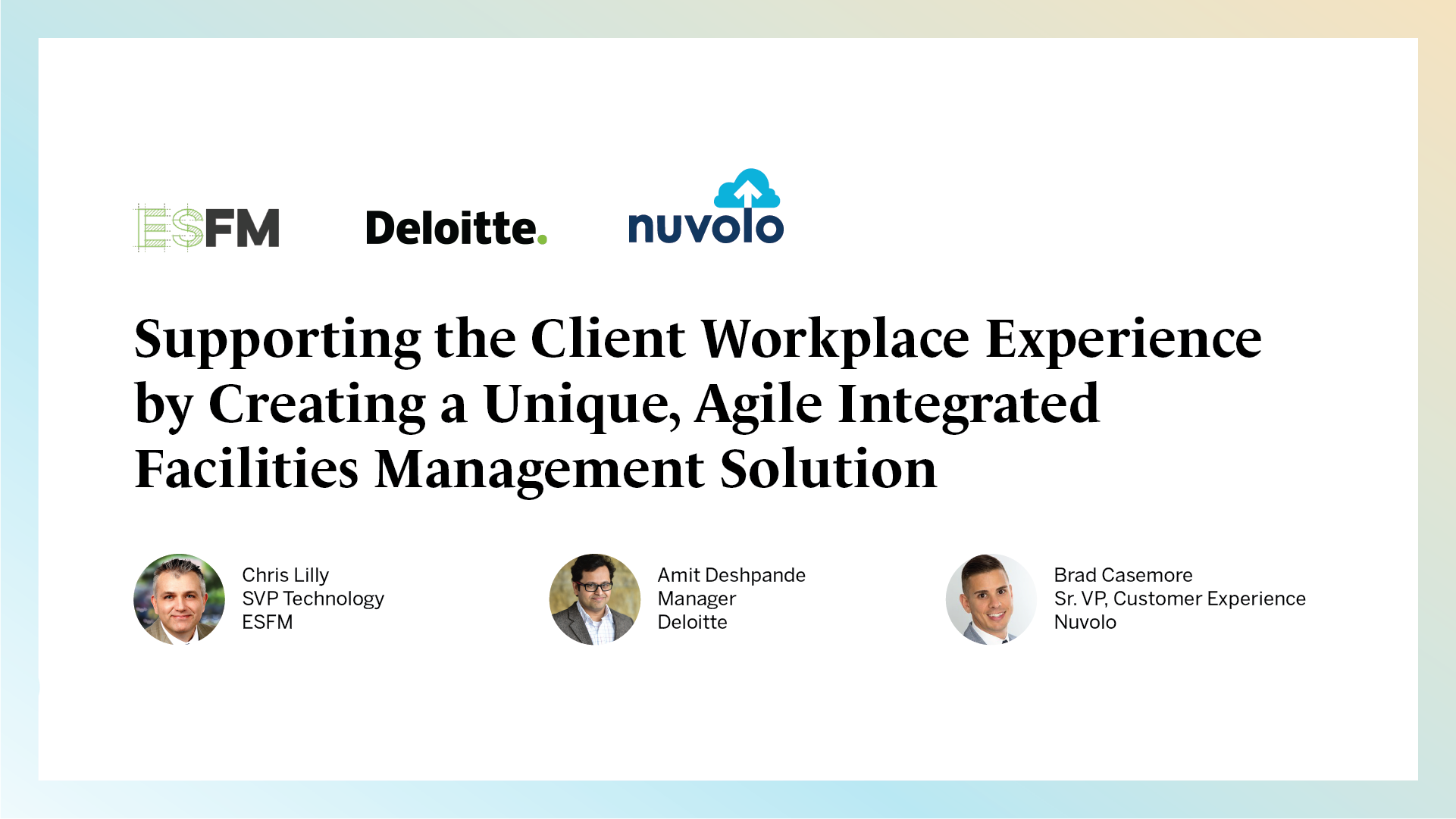 ESFM Deloitte. nuvolo

Supporting the Client Workplace Experience by Creating a Unique, Agile Integrated Facilities Management Solution

Chris Lilly
SVP Technology
ESFM

Amit Deshpande
Manager
Deloitte

Brad Casemore
Sr. VP, Customer Experience
Nuvolo